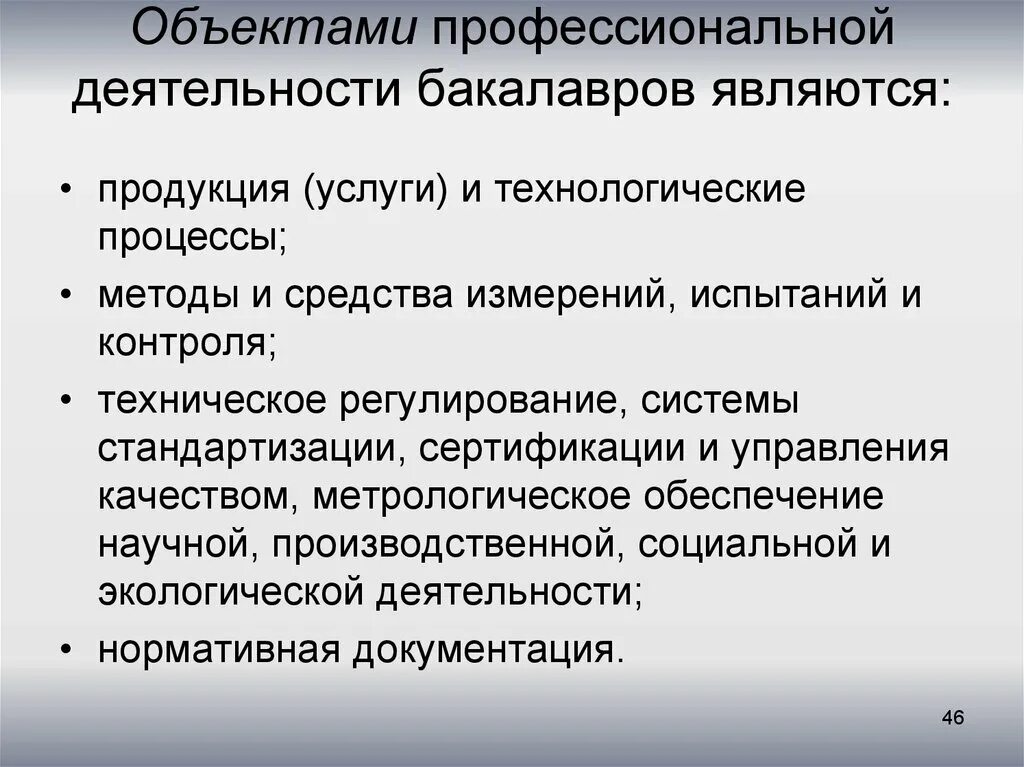 Объектами профессиональной деятельности бакалавров являются:

• продукция (услуги) и технологические процессы;
• методы и средства измерений, испытаний и контроля;
• техническое регулирование, системы стандартизации, сертификации и управления качеством, метрологическое обеспечение научной, производственной, социальной и экологической деятельности;
• нормативная документация.

46